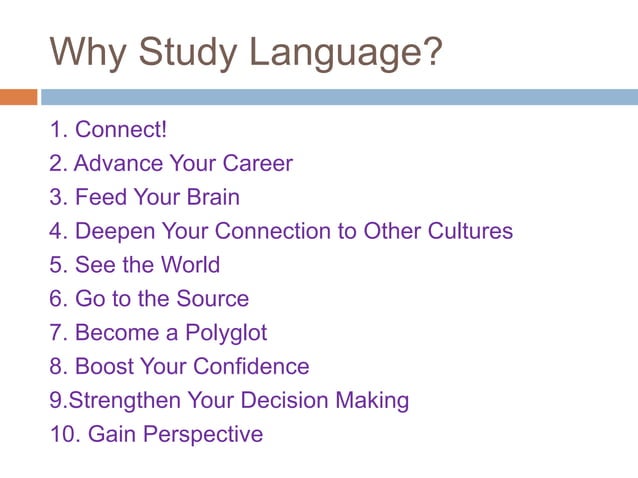 Why Study Language?

1. Connect!
2. Advance Your Career
3. Feed Your Brain
4. Deepen Your Connection to Other Cultures
5. See the World
6. Go to the Source
7. Become a Polyglot
8. Boost Your Confidence
9.Strengthen Your Decision Making
10. Gain Perspective